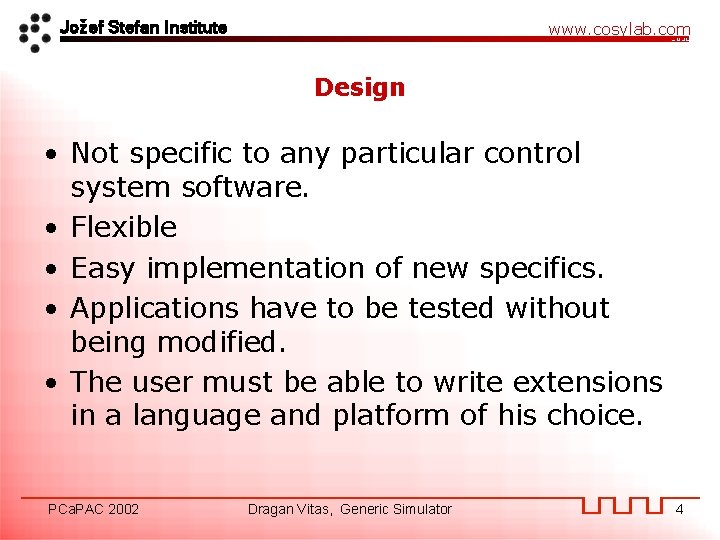 Jožef Stefan Institute

www.cosylab.com

Design

• Not specific to any particular control system software.
• Flexible
• Easy implementation of new specifics.
• Applications have to be tested without being modified.
• The user must be able to write extensions in a language and platform of his choice.

PCaPAC 2002

Dragan Vitas, Generic Simulator

4